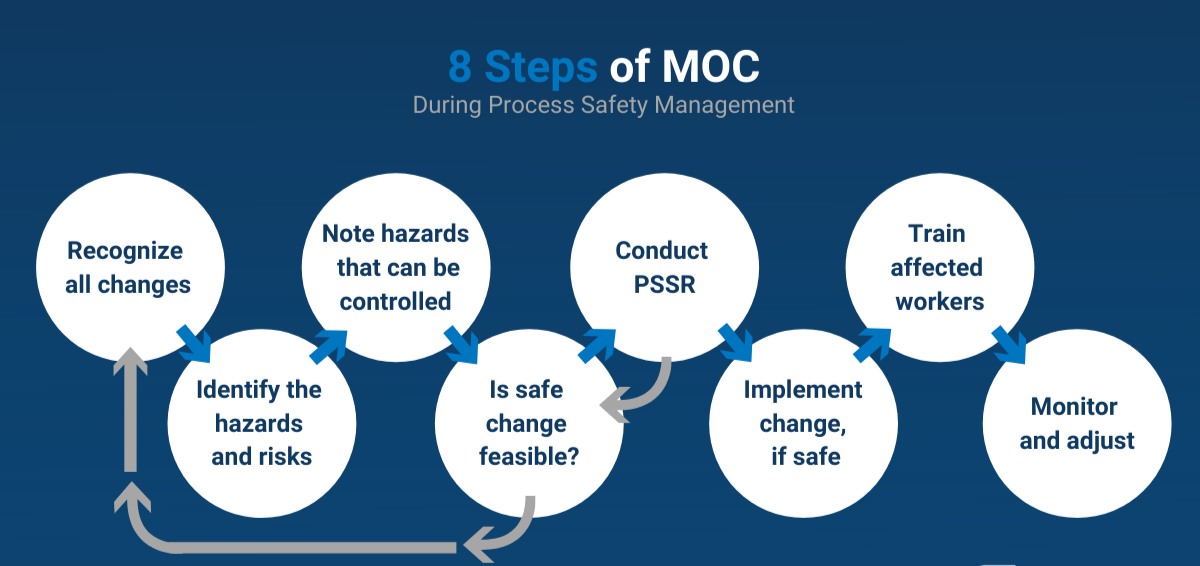 8 Steps of MOC
During Process Safety Management

Recognize all changes

Identify the hazards and risks

Note hazards that can be controlled

Is safe change feasible?

Conduct PSSR

Implement change, if safe

Train affected workers

Monitor and adjust